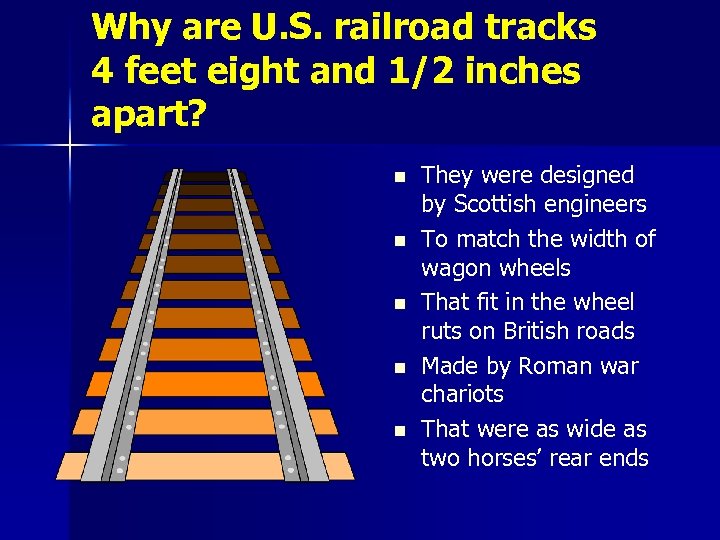 Why are U.S. railroad tracks 4 feet eight and 1/2 inches apart?

- They were designed by Scottish engineers
- To match the width of wagon wheels
- That fit in the wheel ruts on British roads
- Made by Roman war chariots
- That were as wide as two horses' rear ends